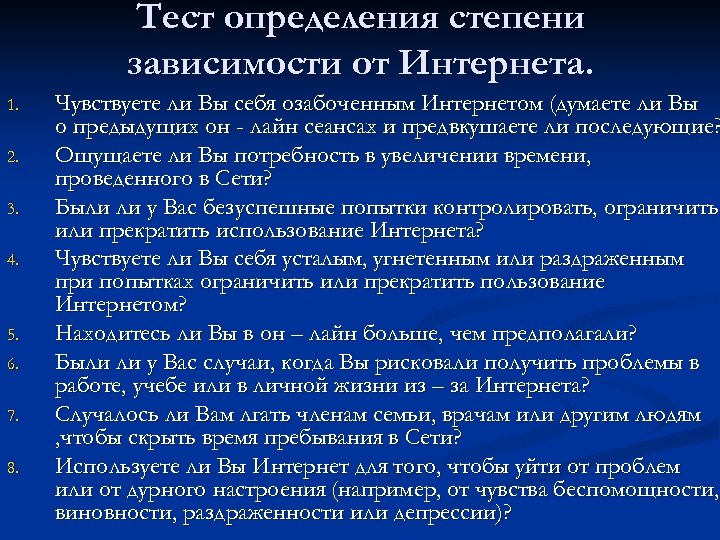 Тест определения степени зависимости от Интернета.

1. Чувствуете ли Вы себя озабоченным Интернетом (думаете ли Вы о предыдущих он - лайн сеансах и предвкушаете ли последующие?
2. Ощущаете ли Вы потребность в увеличении времени, проведенного в Сети?
3. Были ли у Вас безуспешные попытки контролировать, ограничить или прекратить использование Интернета?
4. Чувствуете ли Вы себя усталым, угнетенным или раздраженным при попытках ограничить или прекратить пользование Интернетом?
5. Находитесь ли Вы в он – лайн больше, чем предполагали?
6. Были ли у Вас случаи, когда Вы рисковали получить проблемы в работе, учебе или в личной жизни из – за Интернета?
7. Случалось ли Вам лгать членам семьи, врачам или другим людям ,чтобы скрыть время пребывания в Сети?
8. Используете ли Вы Интернет для того, чтобы уйти от проблем или от дурного настроения (например, от чувства беспомощности, виновности, раздраженности или депрессии)?